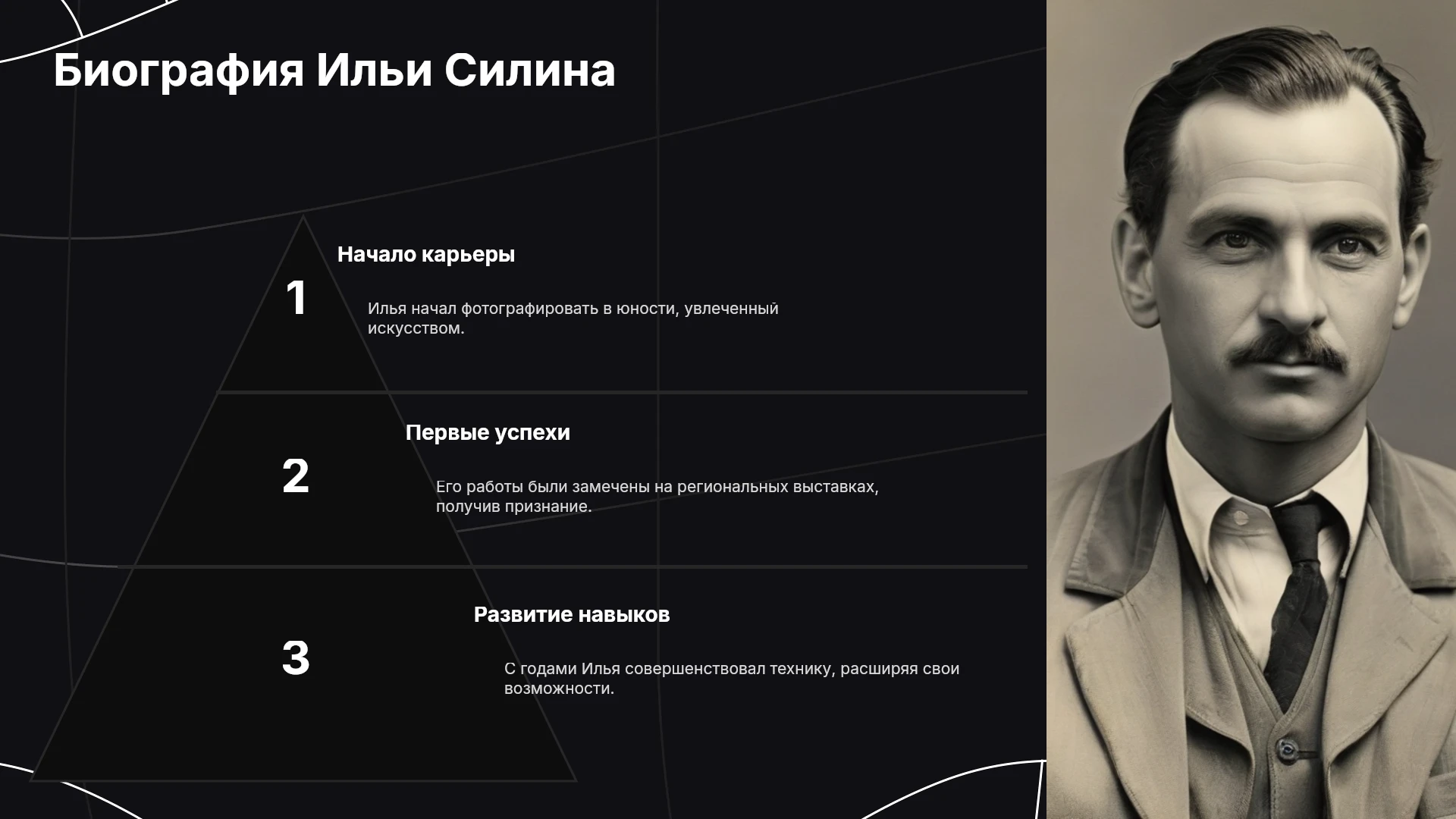 Биография Ильи Силина

1

Начало карьеры

Илья начал фотографировать в юности, увлеченный искусством.

2

Первые успехи

Его работы были замечены на региональных выставках, получив признание.

3

Развитие навыков

С годами Илья совершенствовал технику, расширяя свои возможности.